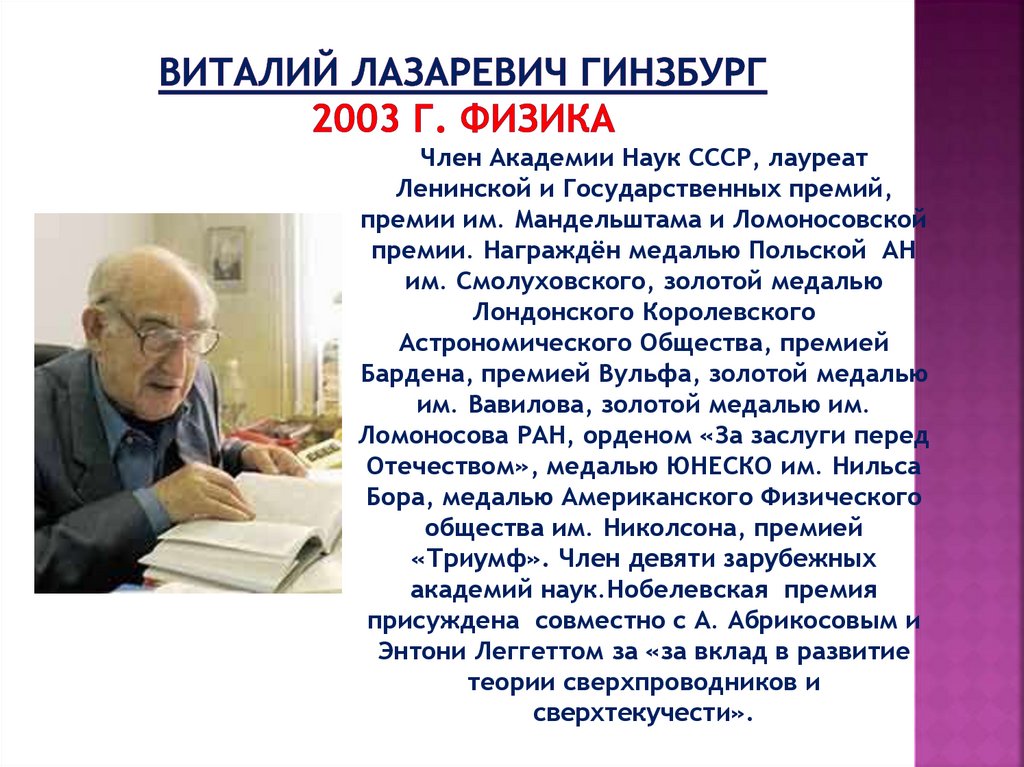 ВИТАЛИЙ ЛАЗАРЕВИЧ ГИНЗБУРГ
2003 Г. ФИЗИКА

Член Академии Наук СССР, лауреат Ленинской и Государственных премий, премии им. Мандельштама и Ломоносовской премии. Награждён медалью Польской АН им. Смолуховского, золотой медалью Лондонского Королевского Астрономического Общества, премией Бардена, премией Вульфа, золотой медалью им. Вавилова, золотой медалью им. Ломоносова РАН, орденом «За заслуги перед Отечеством», медалью ЮНЕСКО им. Нильса Бора, медалью Американского Физического общества им. Николсона, премией «Триумф». Член девяти зарубежных академий наук.Нобелевская премия присуждена совместно с А. Абрикосовым и Энтони Леггеттом за «за вклад в развитие теории сверхпроводников и сверхтекучести».